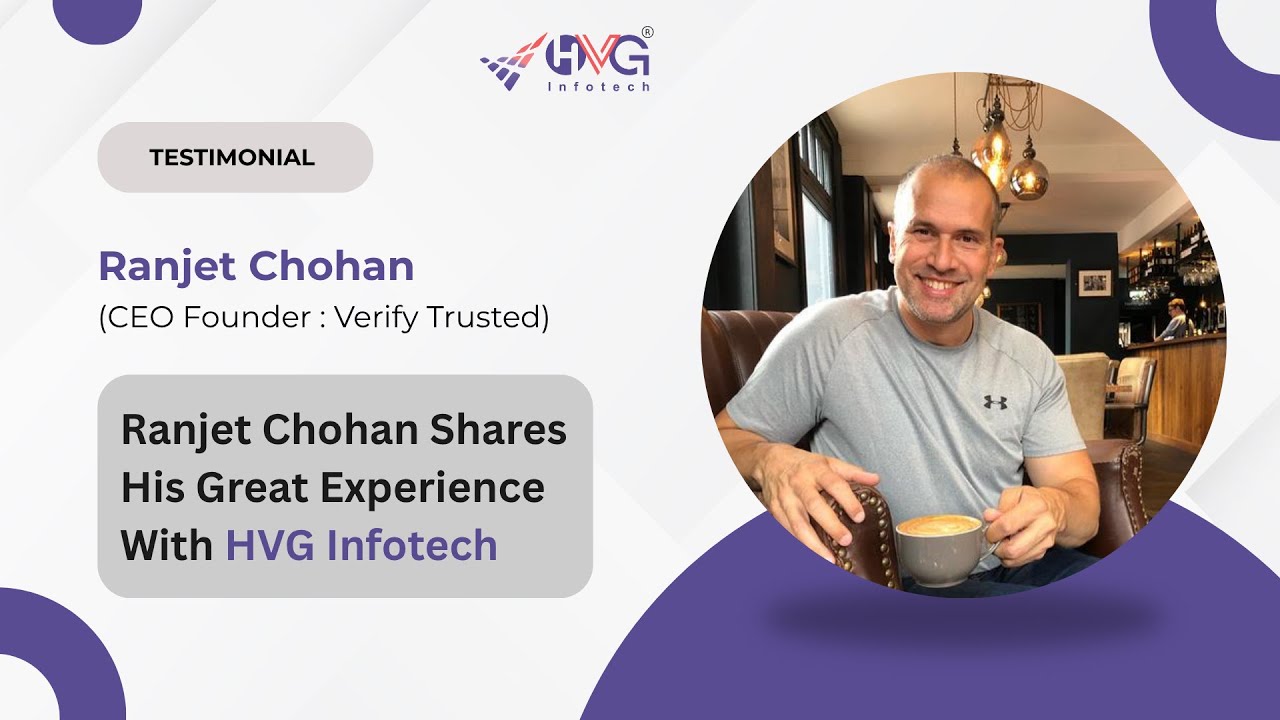 HVG®
Infotech

TESTIMONIAL

Ranjet Chohan
(CEO Founder : Verify Trusted)

Ranjet Chohan Shares His Great Experience With HVG Infotech